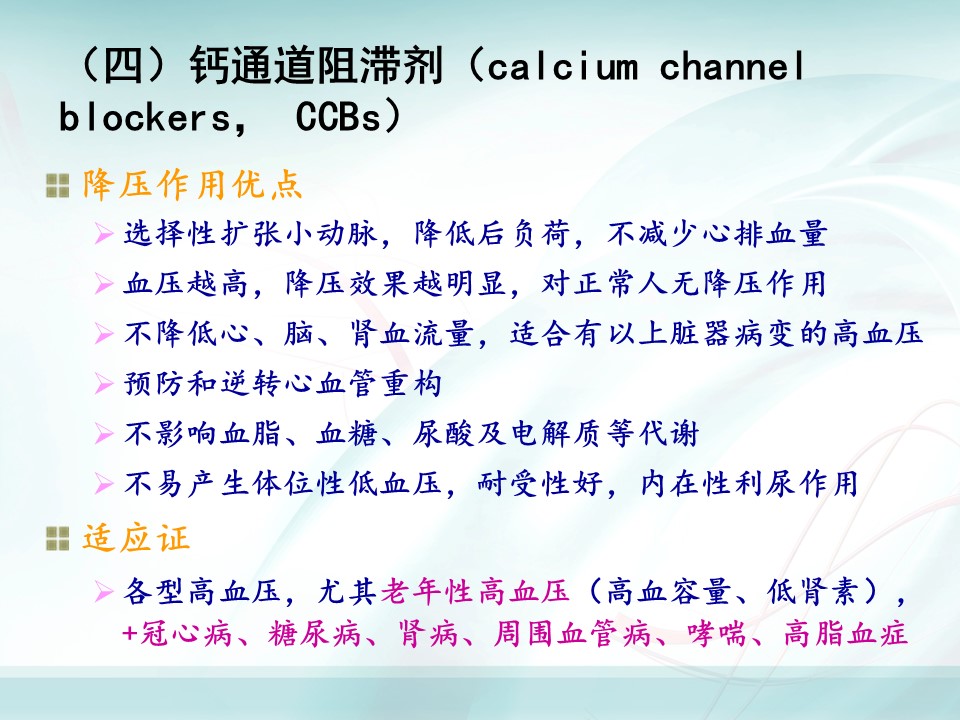 （四）钙通道阻滞剂（calcium channel blockers， CCBs）

降压作用优点

选择性扩张小动脉，降低后负荷，不减少心排血量

血压越高，降压效果越明显，对正常人无降压作用

不降低心、脑、肾血流量，适合有以上脏器病变的高血压

预防和逆转心血管重构

不影响血脂、血糖、尿酸及电解质等代谢

不易产生体位性低血压，耐受性好，内在性利尿作用

适应证

各型高血压，尤其老年性高血压（高血容量、低肾素），+冠心病、糖尿病、肾病、周围血管病、哮喘、高脂血症